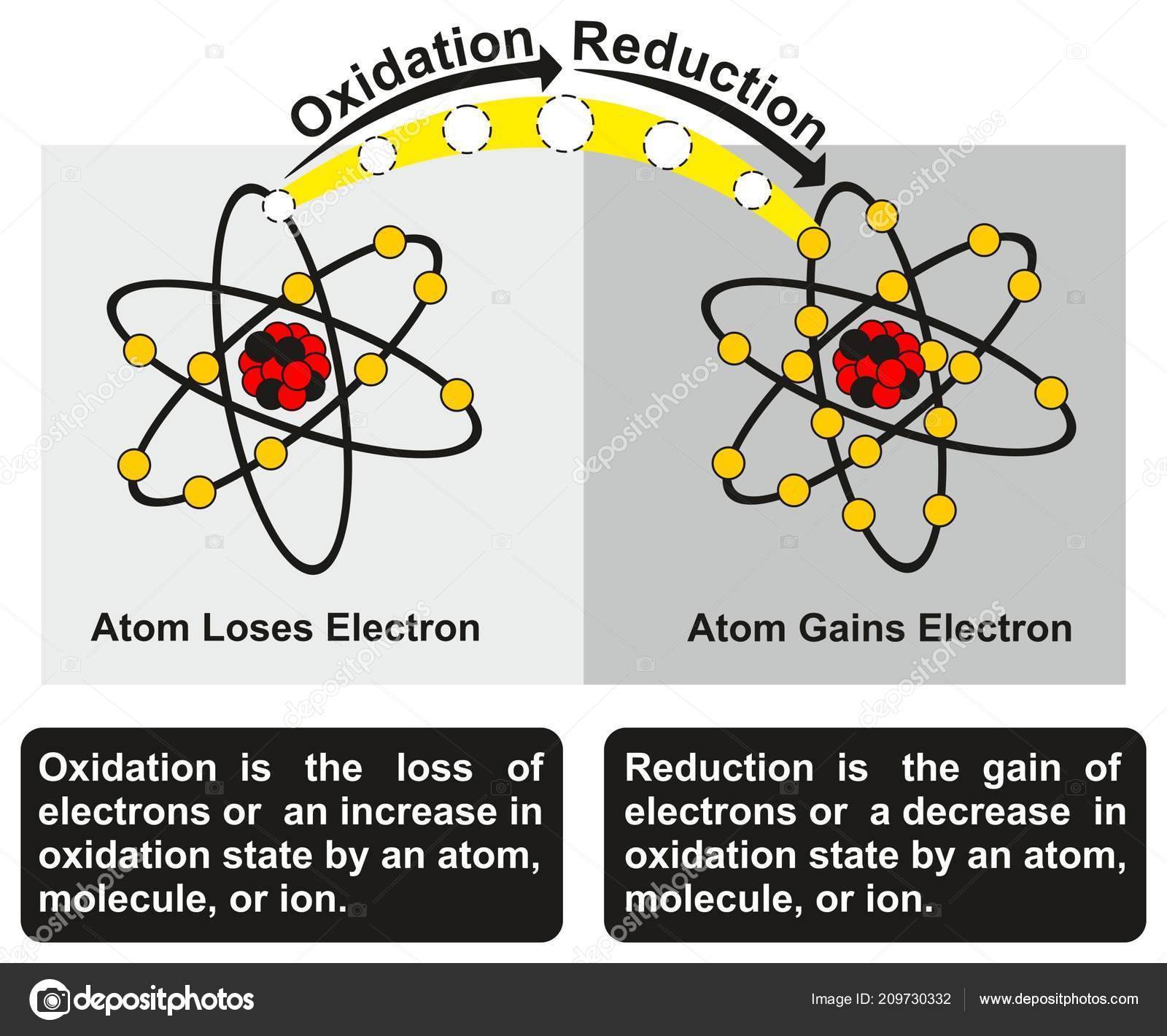 Oxidation Reduction

Atom Loses Electron

Atom Gains Electron

Oxidation is the loss of electrons or an increase in oxidation state by an atom, molecule, or ion.

Reduction is the gain of electrons or a decrease in oxidation state by an atom, molecule, or ion.

depositphotos

Image ID: 209730332

www.depositphotos.com